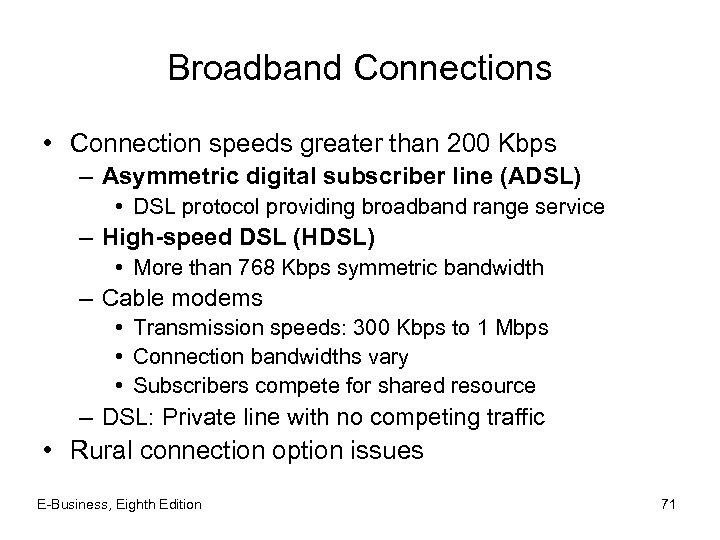 Broadband Connections

• Connection speeds greater than 200 Kbps
– Asymmetric digital subscriber line (ADSL)
• DSL protocol providing broadband range service
– High-speed DSL (HDSL)
• More than 768 Kbps symmetric bandwidth
– Cable modems
• Transmission speeds: 300 Kbps to 1 Mbps
• Connection bandwidths vary
• Subscribers compete for shared resource
– DSL: Private line with no competing traffic
• Rural connection option issues

E-Business, Eighth Edition

71